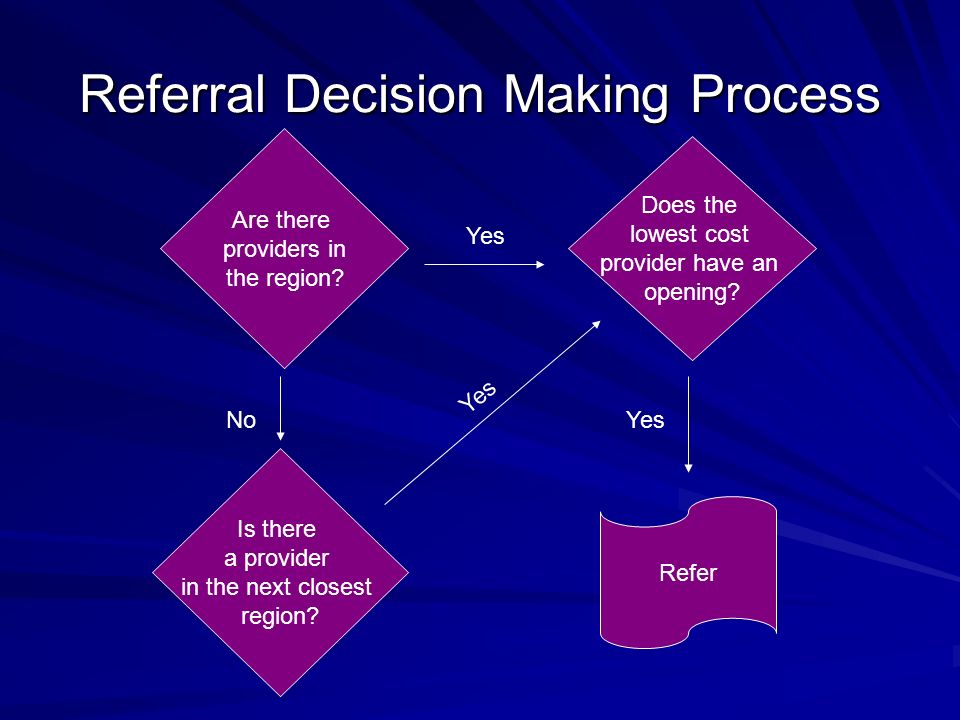 Referral Decision Making Process

Are there providers in the region?

Yes

Does the lowest cost provider have an opening?

No

Yes

Yes

Is there a provider in the next closest region?

Refer